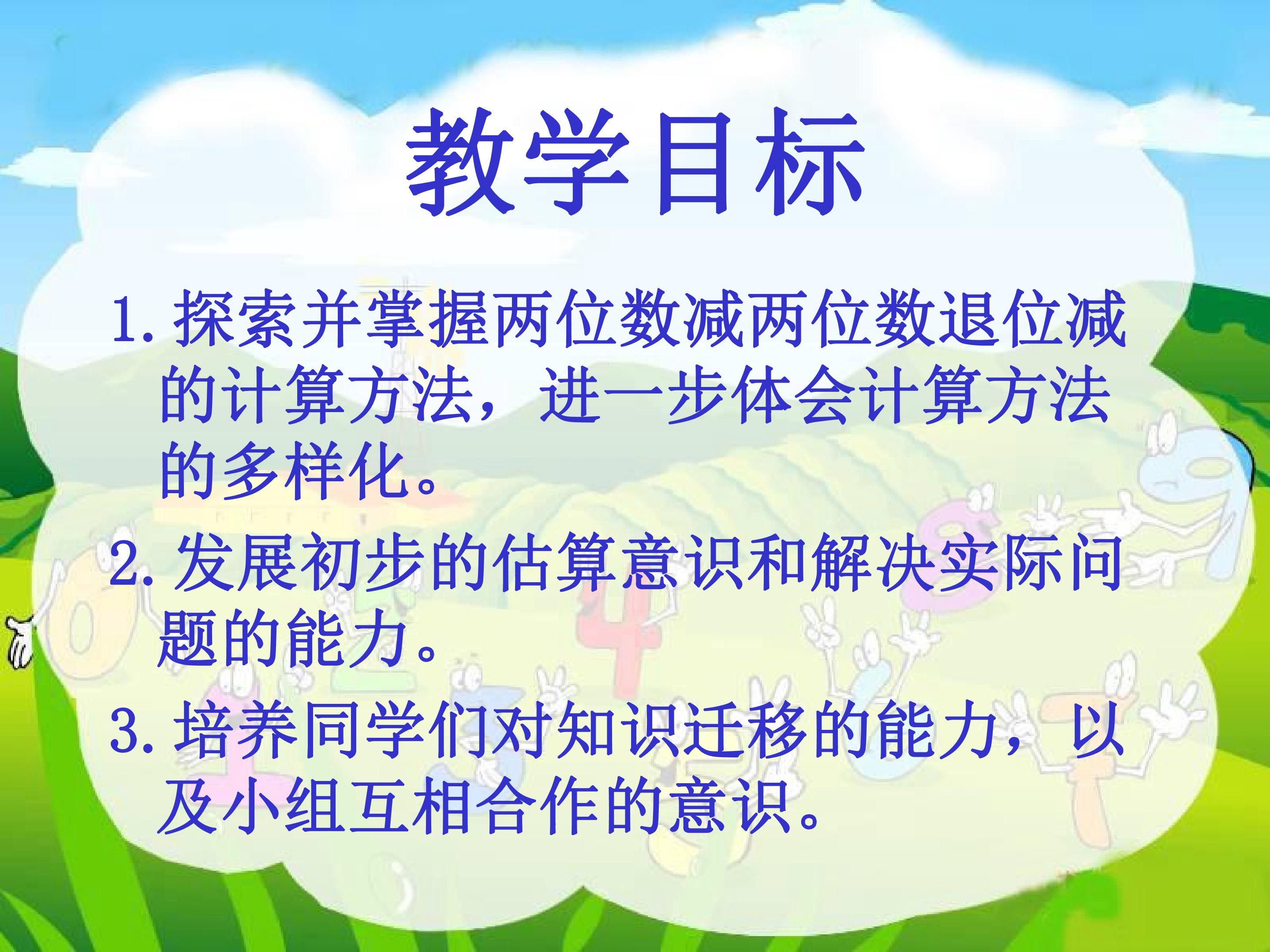 教学目标

1.探索并掌握两位数减两位数退位减的计算方法，进一步体会计算方法的多样化。

2.发展初步的估算意识和解决实际问题的能力。

3.培养同学们对知识迁移的能力，以及小组互相合作的意识。